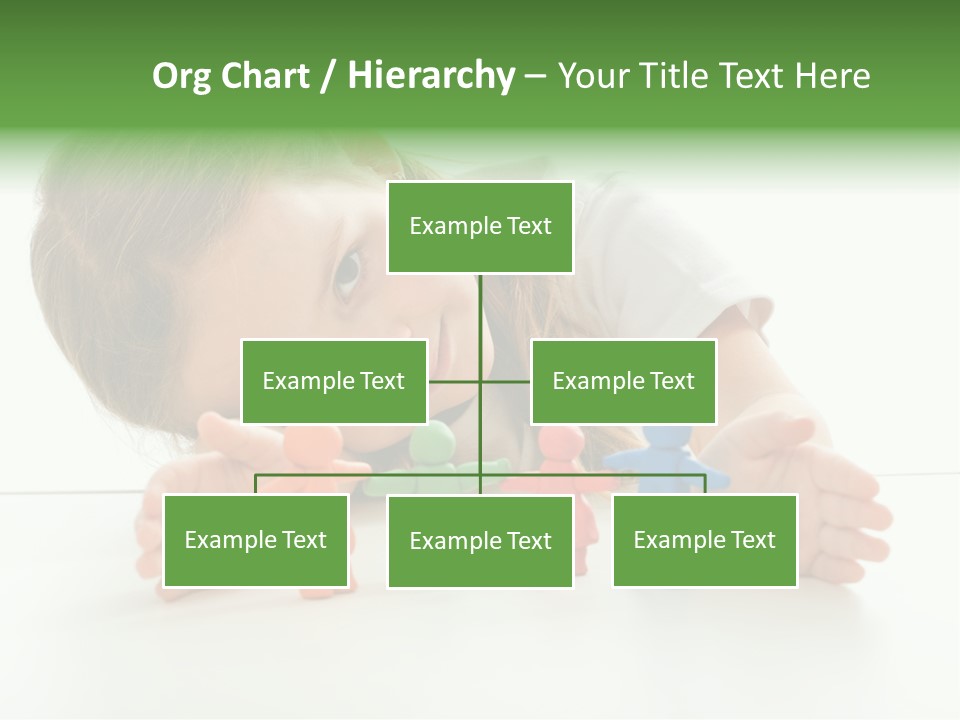 Org Chart / Hierarchy – Your Title Text Here

Example Text

Example Text

Example Text

Example Text

Example Text

Example Text